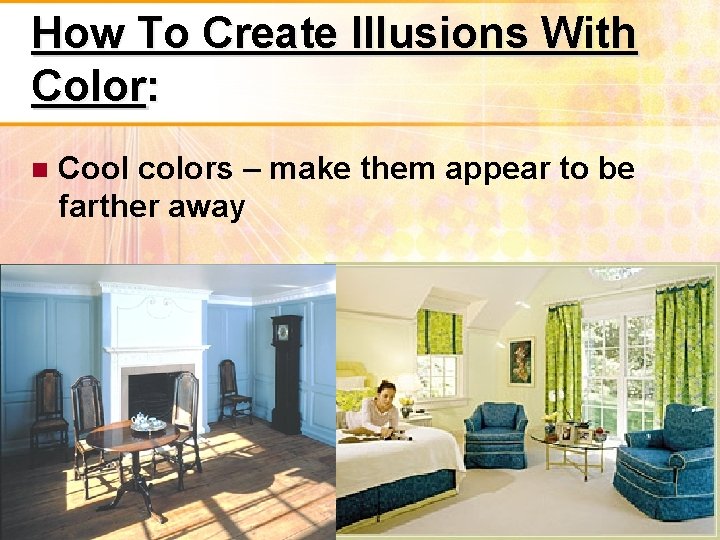 How To Create Illusions With Color:

Cool colors – make them appear to be farther away